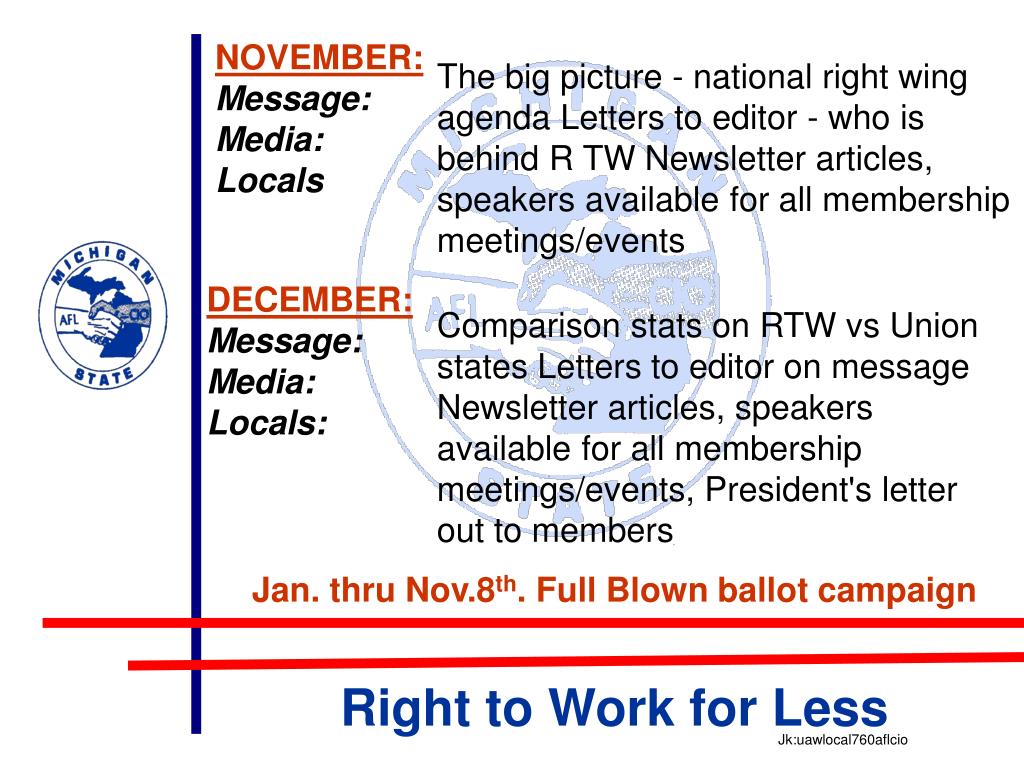 MICHIGAN
AFL CIO
STATE

NOVEMBER:
Message:
Media:
Locals

The big picture - national right wing agenda Letters to editor - who is behind R TW Newsletter articles, speakers available for all membership meetings/events

DECEMBER:
Message:
Media:
Locals:

Comparison stats on RTW vs Union states Letters to editor on message Newsletter articles, speakers available for all membership meetings/events, President's letter out to members

Jan. thru Nov.8$^{th}$. Full Blown ballot campaign

Right to Work for Less

Jk:uawlocal760aflcio